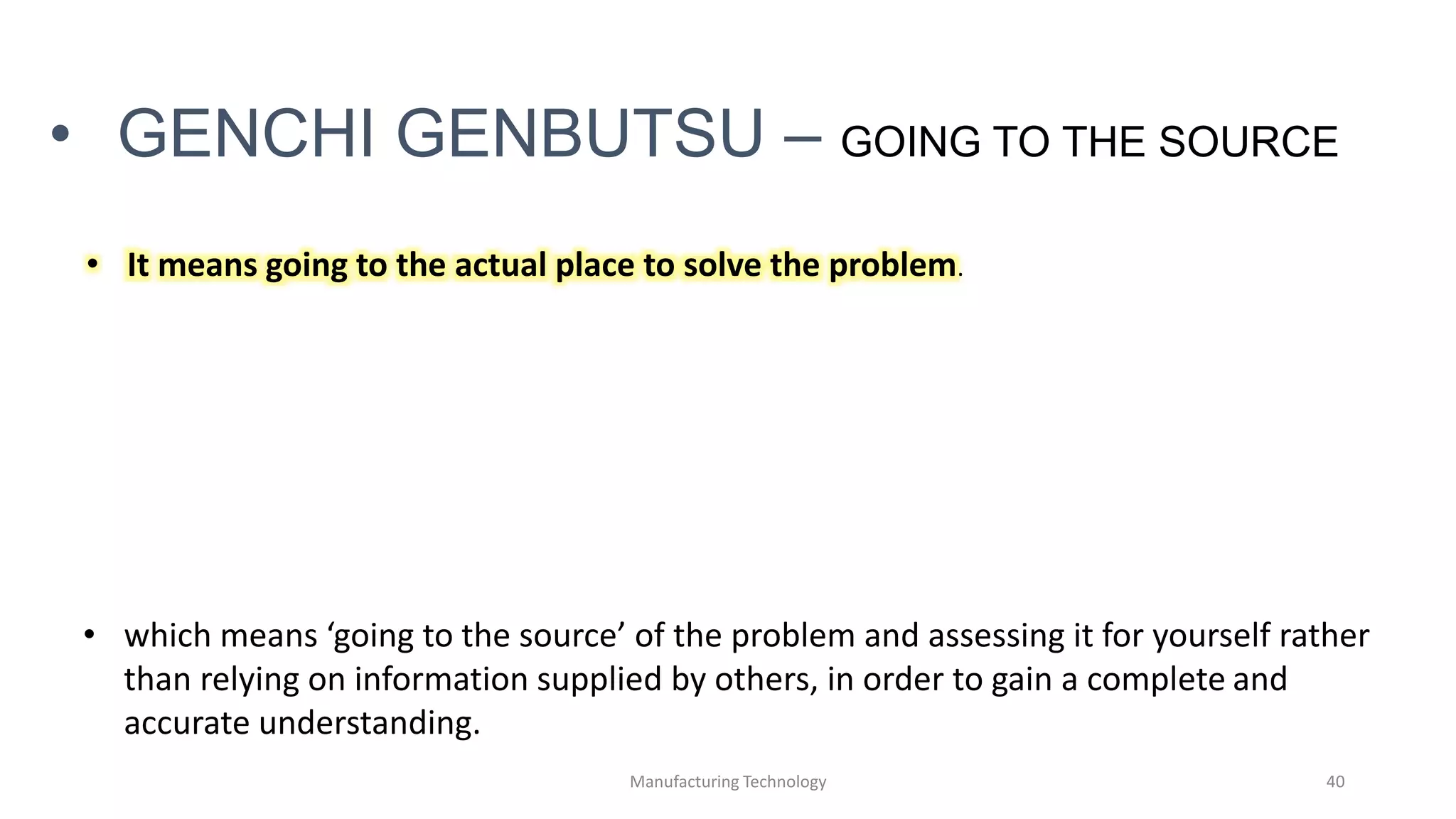 • GENCHI GENBUTSU – GOING TO THE SOURCE

• It means going to the actual place to solve the problem.

• which means ‘going to the source’ of the problem and assessing it for yourself rather than relying on information supplied by others, in order to gain a complete and accurate understanding.

Manufacturing Technology

40